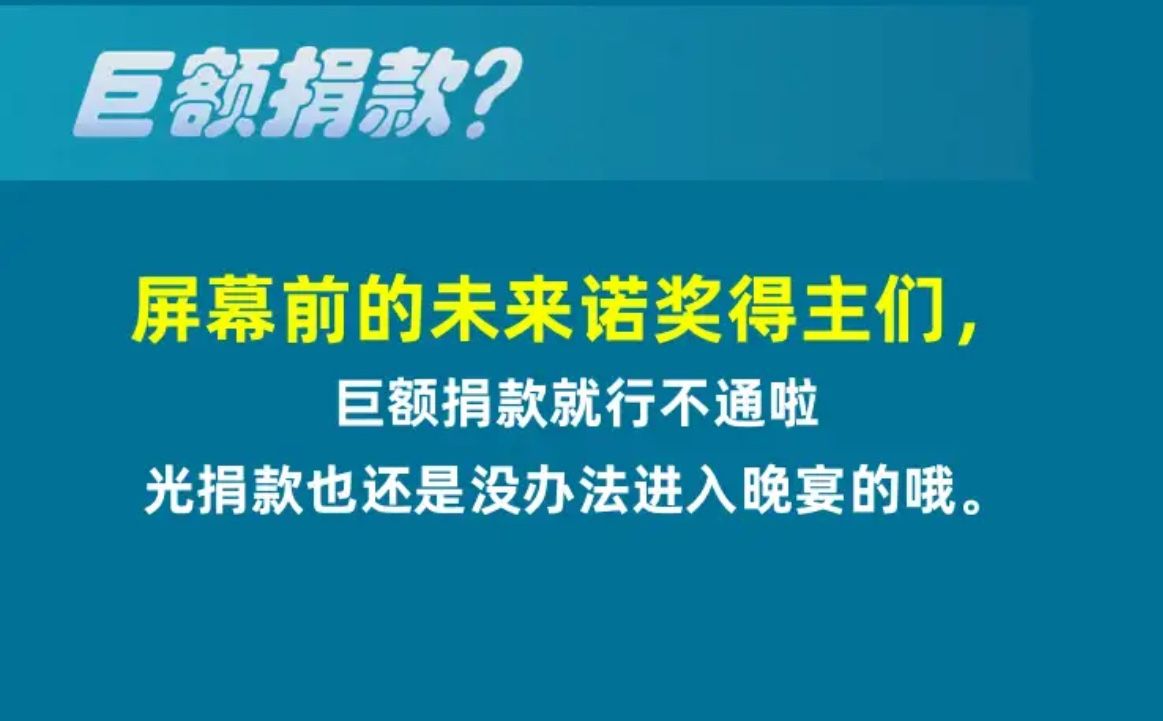 巨额捐款?

屏幕前的未来诺奖得主们，
巨额捐款就行不通啦
光捐款也还是没办法进入晚宴的哦。